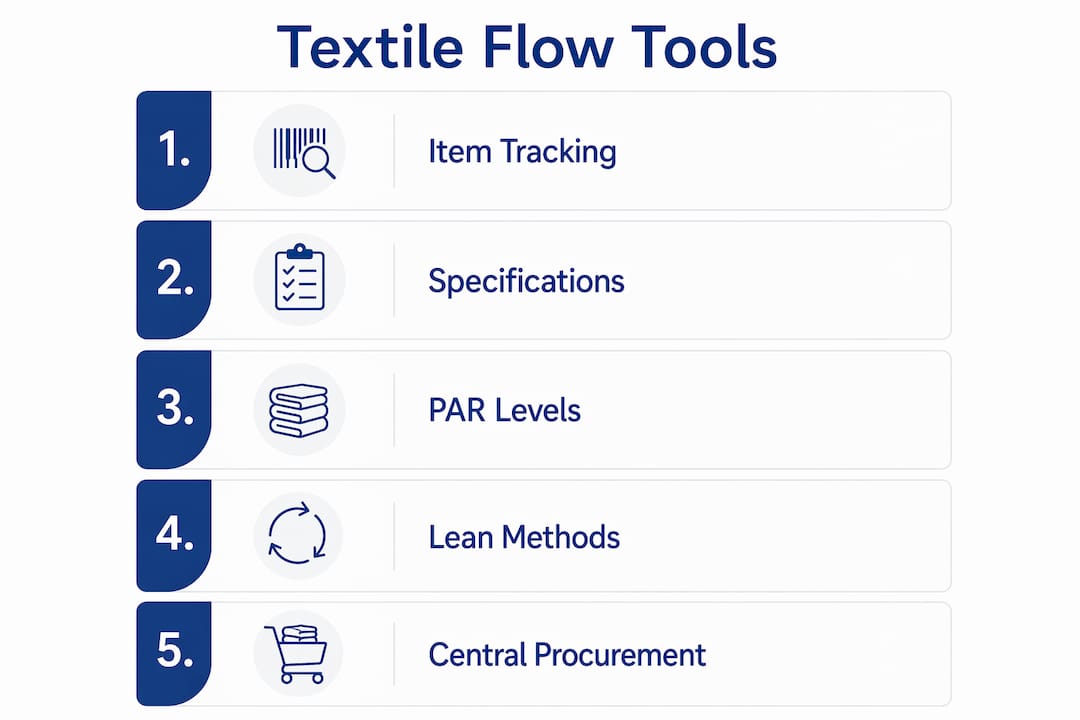 Textile Flow Tools

1. Item Tracking

2. Specifications

3. PAR Levels

4. Lean Methods

5. Central Procurement